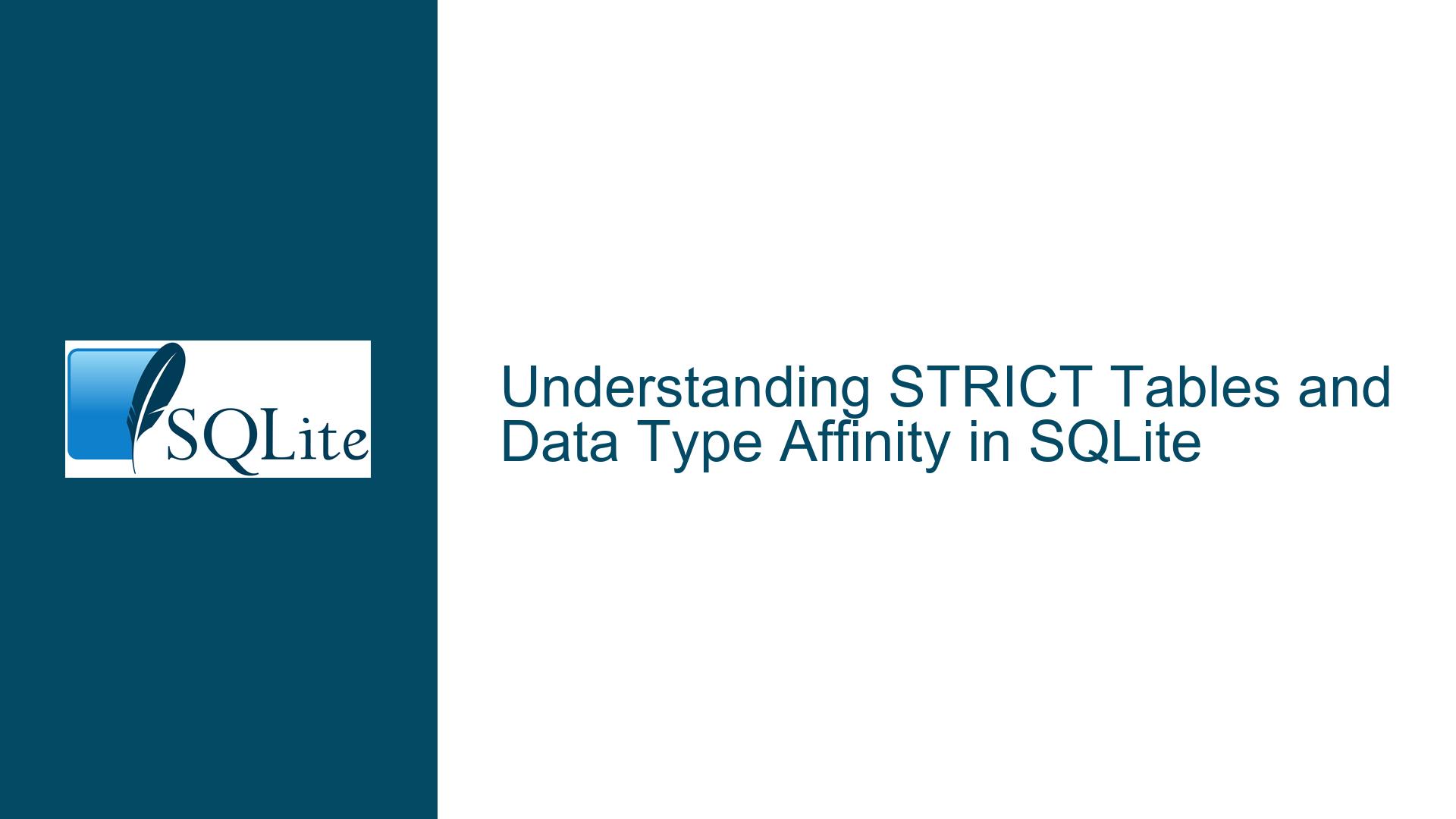 SQLite

Understanding STRICT Tables and Data Type Affinity in SQLite